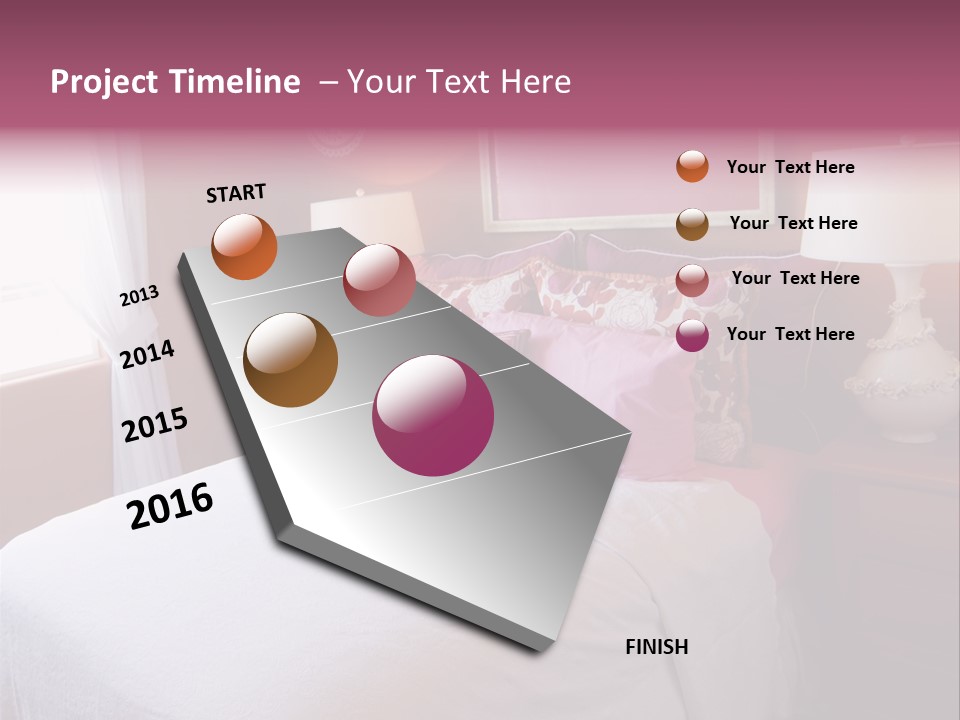 Project Timeline – Your Text Here

START

2013

2014

2015

2016

FINISH

Your Text Here

Your Text Here

Your Text Here

Your Text Here